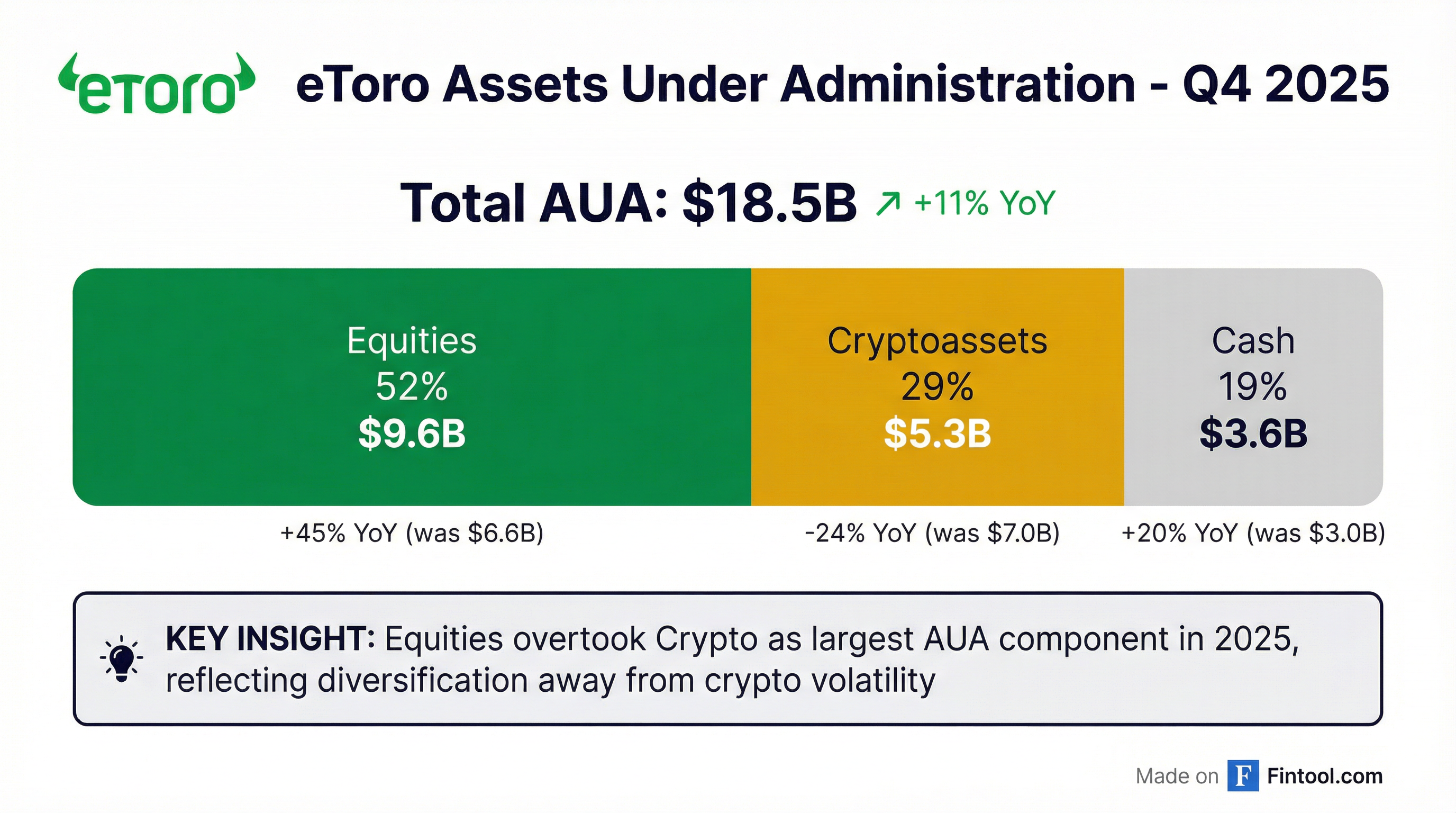 eToro

eToro Assets Under Administration - Q4 2025

Total AUA: $18.5B ↗ +11% YoY

Equities
52%
$9.6B

Cryptoassets
29%
$5.3B

Cash
19%
$3.6B

+45% YoY (was $6.6B)

-24% YoY (was $7.0B)

+20% YoY (was $3.0B)

KEY INSIGHT: Equities overtook Crypto as largest AUA component in 2025, reflecting diversification away from crypto volatility

Made on F Fintool.com